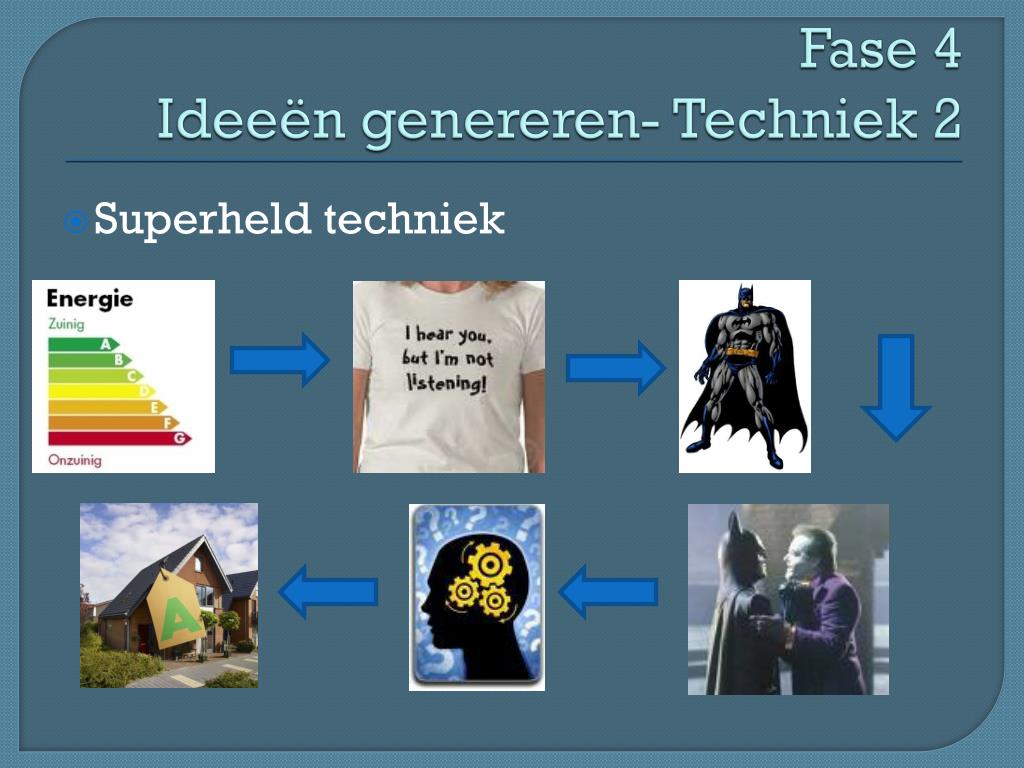 Fase 4
Ideeën genereren- Techniek 2

Superheld techniek

Energie
Zuinig
A
B
C
D
E
F
G
Onzuinig

I hear you, but I'm not listening!

A